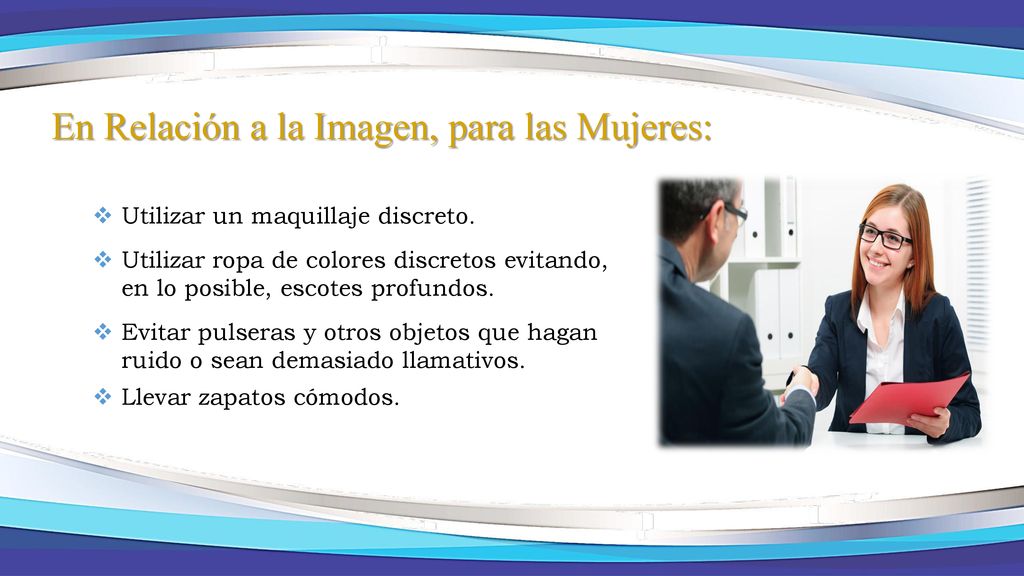 En Relación a la Imagen, para las Mujeres:

❖ Utilizar un maquillaje discreto.

❖ Utilizar ropa de colores discretos evitando, en lo posible, escotes profundos.

❖ Evitar pulseras y otros objetos que hagan ruido o sean demasiado llamativos.

❖ Llevar zapatos cómodos.